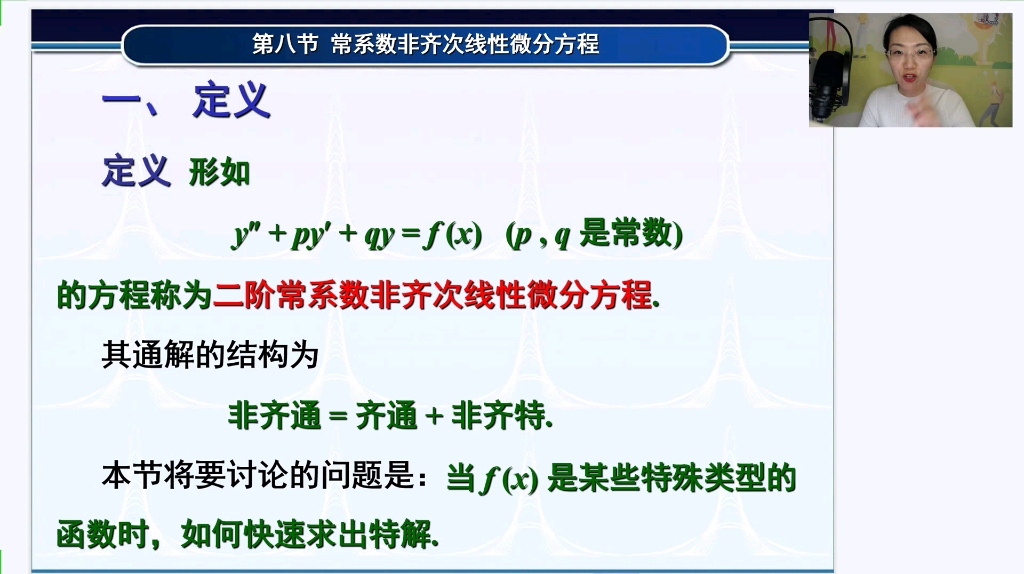 第八节 常系数非齐次线性微分方程

一、 定义

定义 形如

$y'' + py' + qy = f(x)$ ($p$ , $q$ 是常数)

的方程称为二阶常系数非齐次线性微分方程.

其通解的结构为

非齐通 = 齐通 + 非齐特.

本节将要讨论的问题是：当 $f(x)$ 是某些特殊类型的函数时，如何快速求出特解.